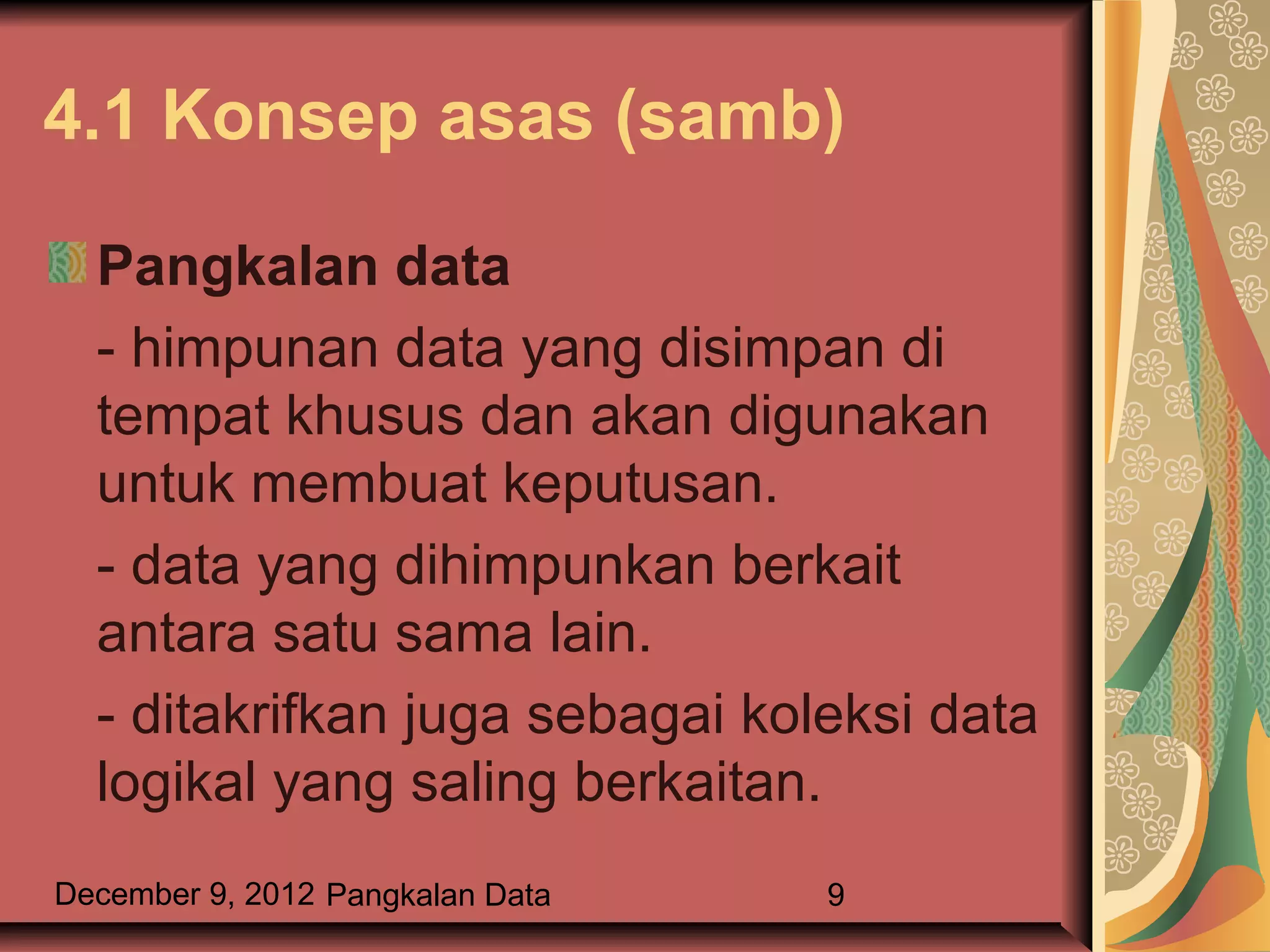 4.1 Konsep asas (samb)

Pangkalan data

- himpunan data yang disimpan di tempat khusus dan akan digunakan untuk membuat keputusan.

- data yang dihimpunkan berkait antara satu sama lain.

- ditakrifkan juga sebagai koleksi data logikal yang saling berkaitan.

December 9, 2012 Pangkalan Data 9